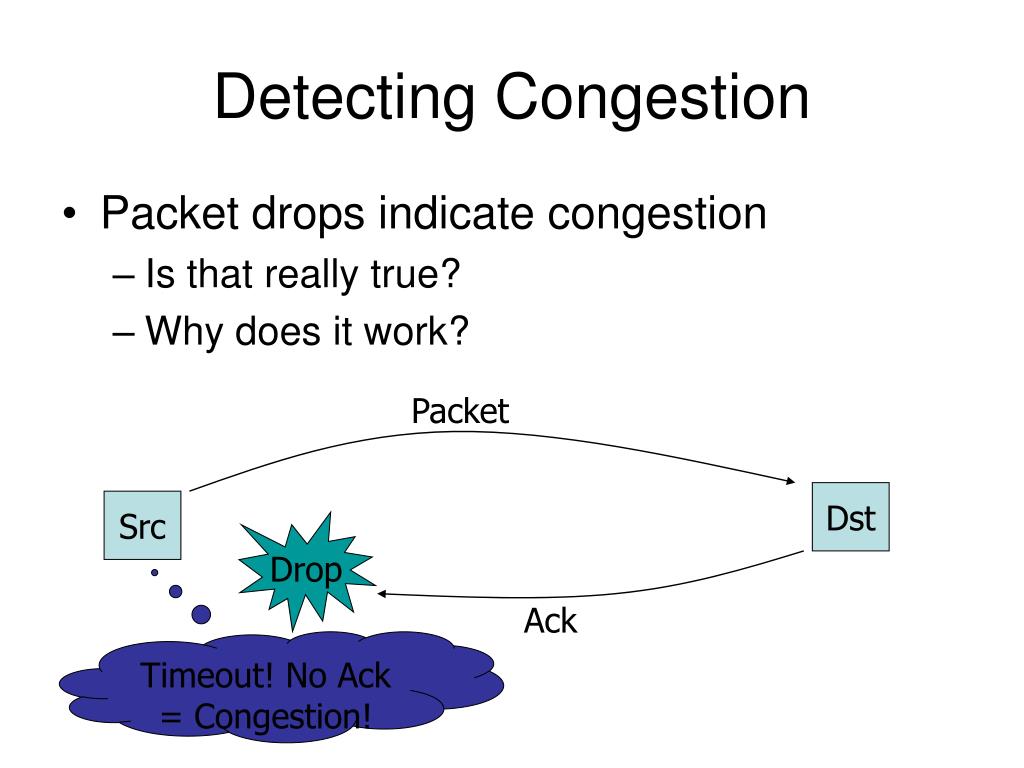 Detecting Congestion

• Packet drops indicate congestion
– Is that really true?
– Why does it work?

Packet

Src

Dst

Drop

Ack

Timeout! No Ack = Congestion!